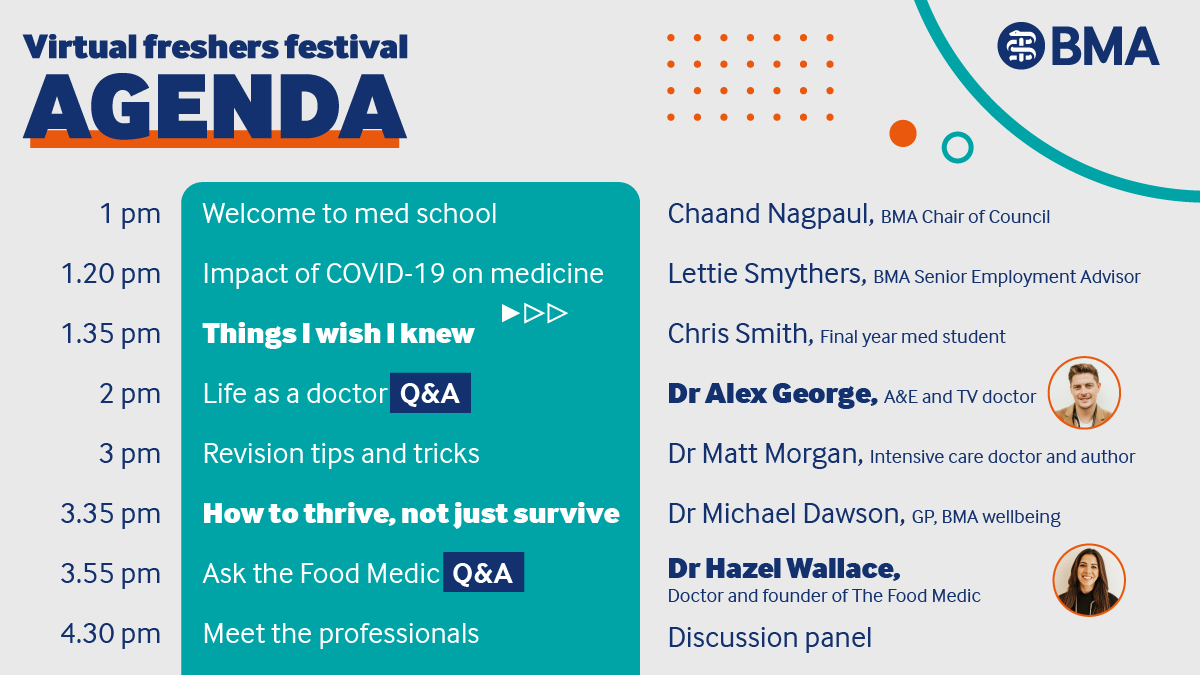 Virtual freshers festival
AGENDA

BMA

| | | |
|---|---|---|
| 1 pm | Welcome to med school | Chaand Nagpaul, BMA Chair of Council |
| 1.20 pm | Impact of COVID-19 on medicine | Lettie Smythers, BMA Senior Employment Advisor |
| 1.35 pm | Things I wish I knew | Chris Smith, Final year med student |
| 2 pm | Life as a doctor Q&A | Dr Alex George, A&E and TV doctor |
| 3 pm | Revision tips and tricks | Dr Matt Morgan, Intensive care doctor and author |
| 3.35 pm | How to thrive, not just survive | Dr Michael Dawson, GP, BMA wellbeing |
| 3.55 pm | Ask the Food Medic Q&A | Dr Hazel Wallace, Doctor and founder of The Food Medic |
| 4.30 pm | Meet the professionals | Discussion panel |